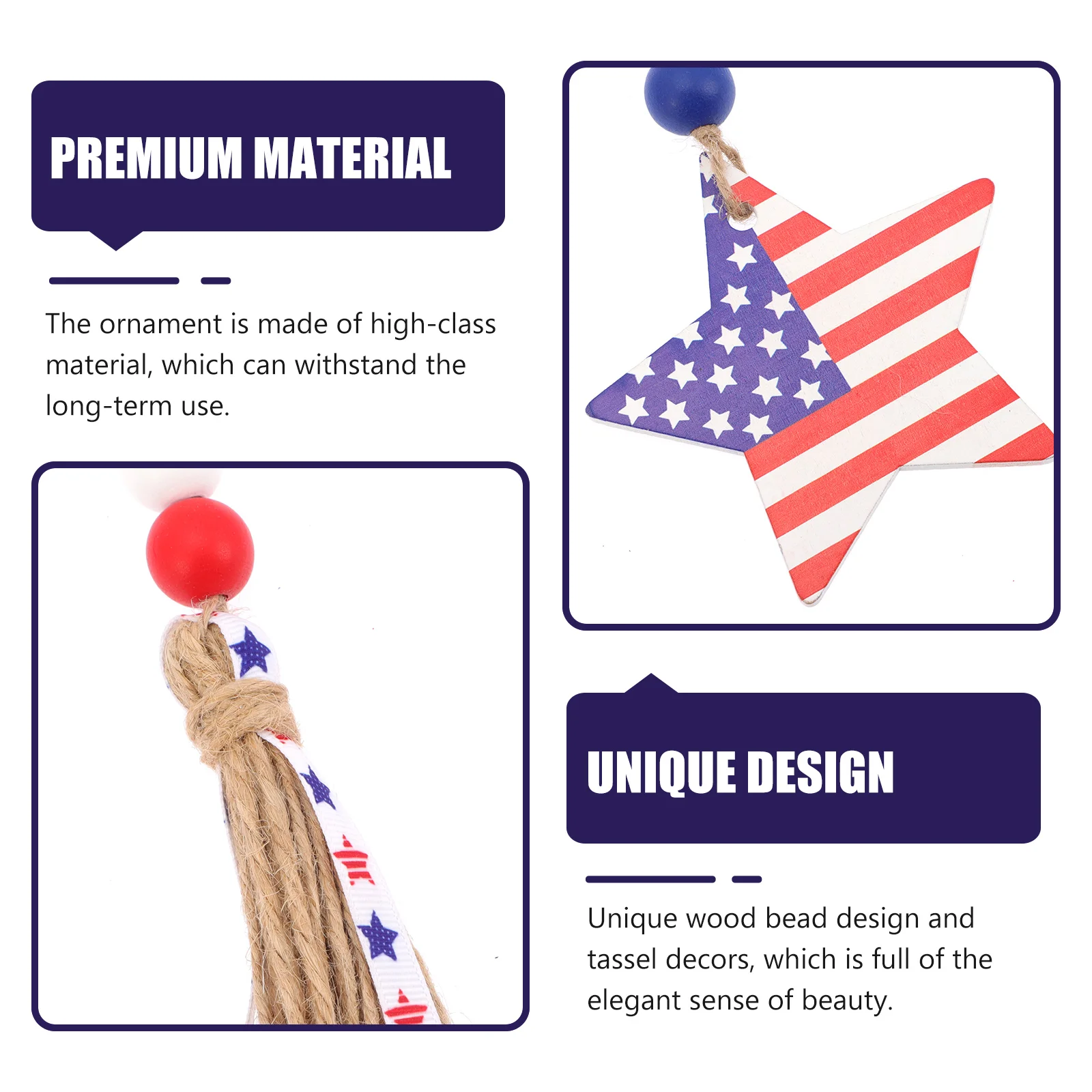 PREMIUM MATERIAL

The ornament is made of high-class material, which can withstand the long-term use.

UNIQUE DESIGN

Unique wood bead design and tassel decors, which is full of the elegant sense of beauty.